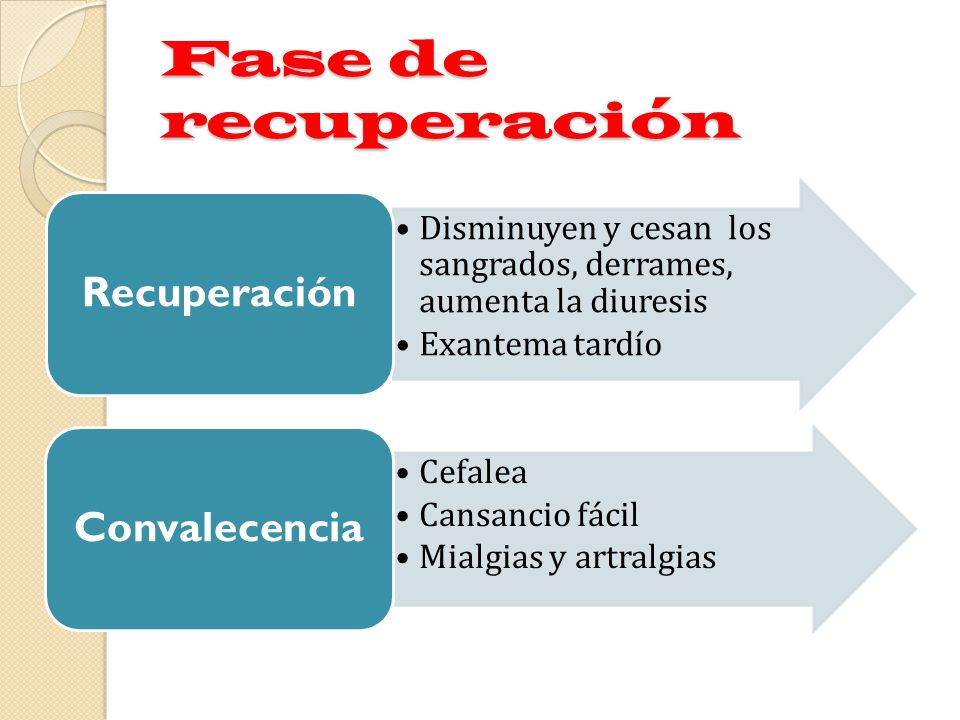 Fase de recuperación

Recuperación

• Disminuyen y cesan los sangrados, derrames, aumenta la diuresis
• Exantema tardío

Convalecencia

• Cefalea
• Cansancio fácil
• Mialgias y artralgias